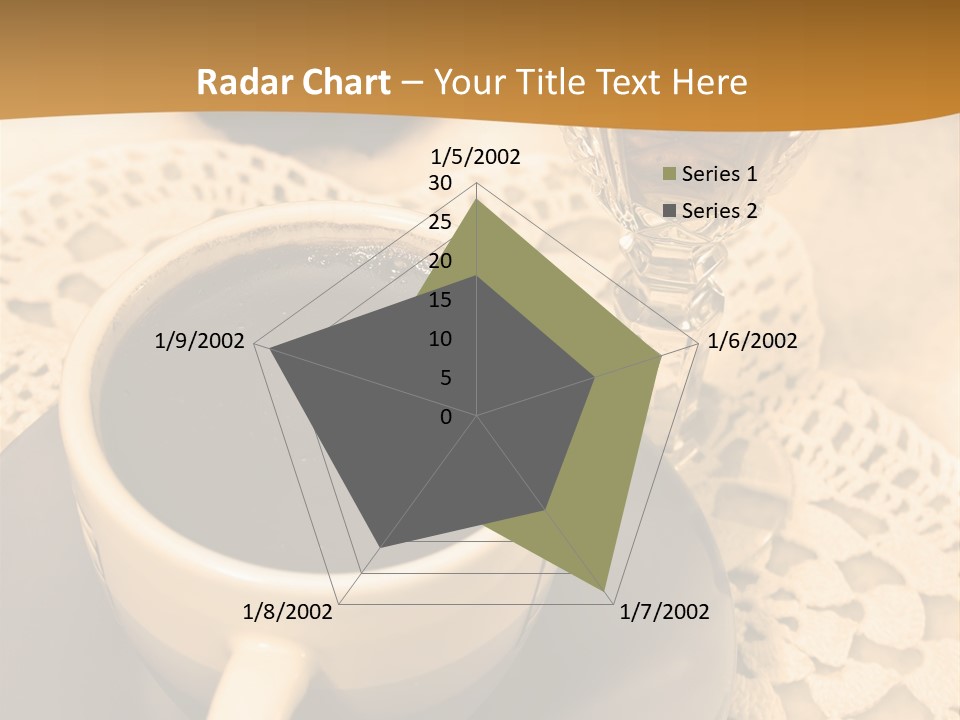 Radar Chart – Your Title Text Here

1/5/2002
30
25
20
15
10
5
0
1/6/2002
1/7/2002
1/8/2002
1/9/2002

Series 1
Series 2